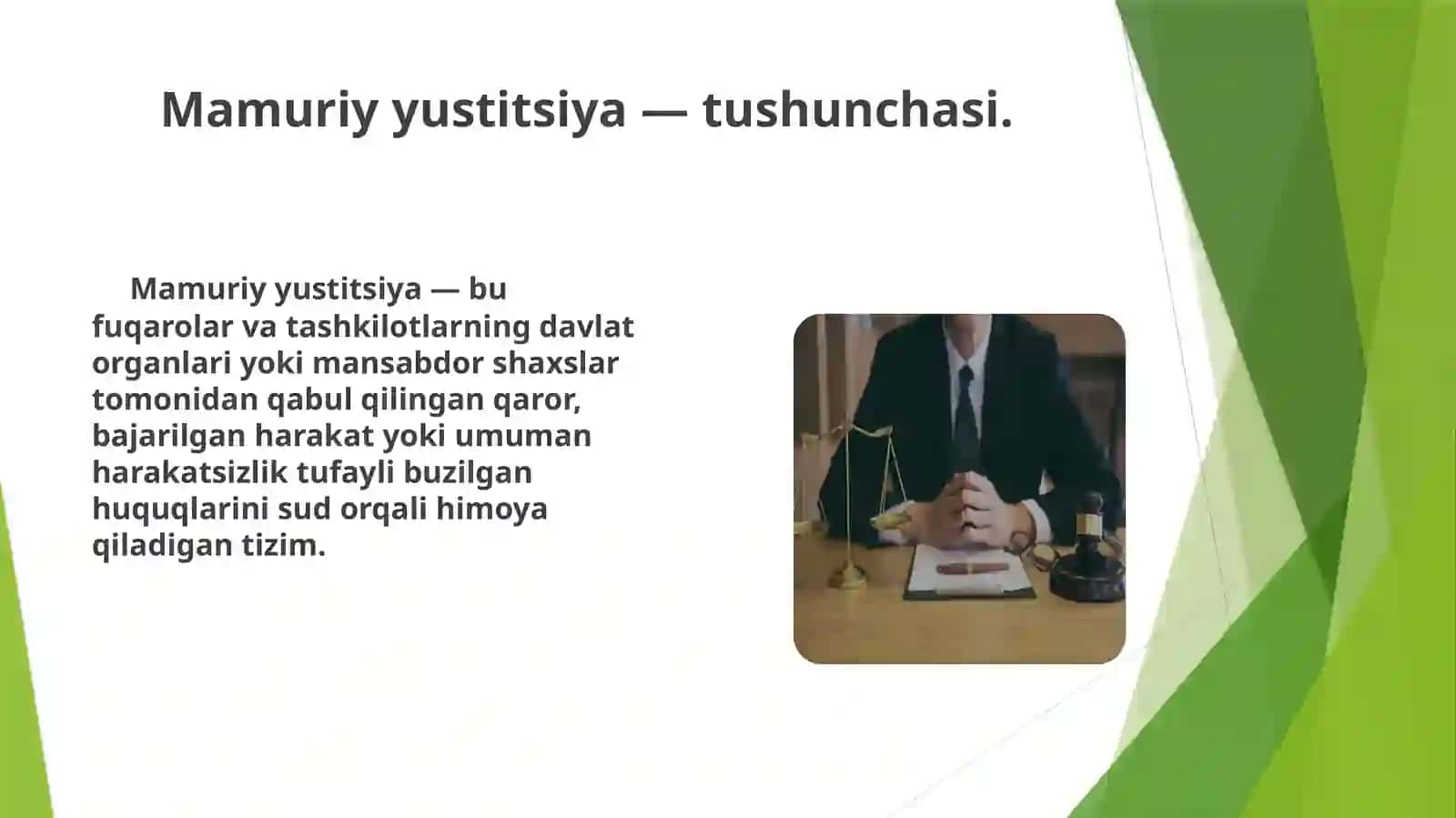 Mamuriy yustitsiya — tushunchasi.

Mamuriy yustitsiya — bu fuqarolar va tashkilotlarning davlat organlari yoki mansabdor shaxslar tomonidan qabul qilingan qaror, bajarilgan harakat yoki umuman harakatsizlik tufayli buzilgan huquqlarini sud orqali himoya qiladigan tizim.